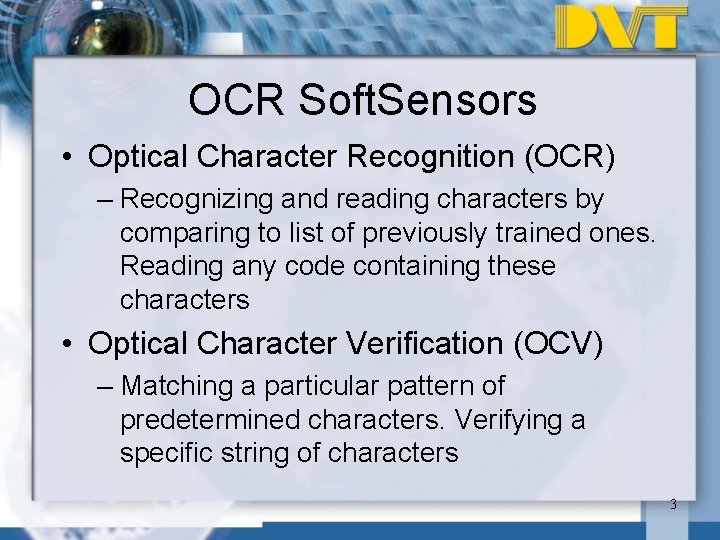 DVT

OCR SoftSensors

• Optical Character Recognition (OCR)

– Recognizing and reading characters by comparing to list of previously trained ones. Reading any code containing these characters

• Optical Character Verification (OCV)

– Matching a particular pattern of predetermined characters. Verifying a specific string of characters

3